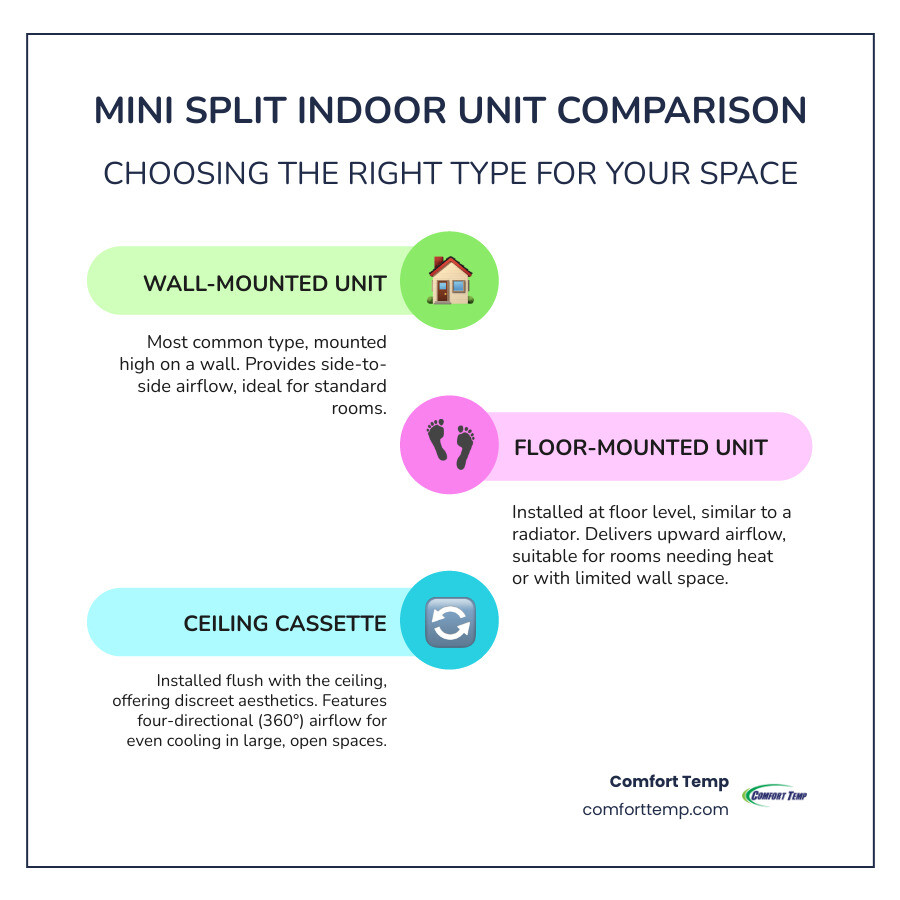 MINI SPLIT INDOOR UNIT COMPARISON

CHOOSING THE RIGHT TYPE FOR YOUR SPACE

WALL-MOUNTED UNIT

Most common type, mounted high on a wall. Provides side-to-side airflow, ideal for standard rooms.

FLOOR-MOUNTED UNIT

Installed at floor level, similar to a radiator. Delivers upward airflow, suitable for rooms needing heat or with limited wall space.

CEILING CASSETTE

Installed flush with the ceiling, offering discreet aesthetics. Features four-directional (360°) airflow for even cooling in large, open spaces.

Comfort Temp
comforttemp.com

COMFORT TEMP